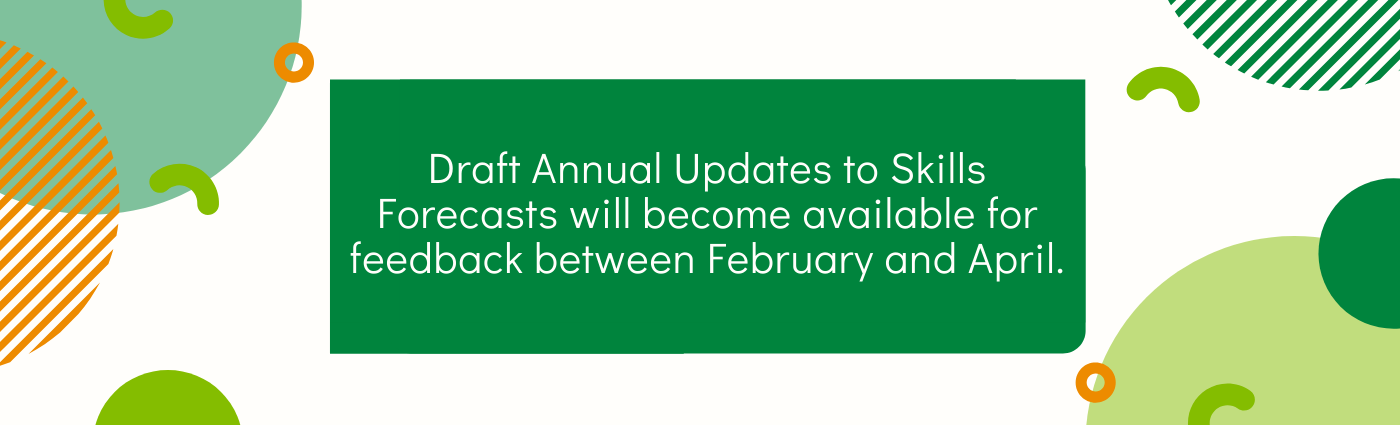 Draft Annual Updates to Skills Forecasts will become available for feedback between February and April.